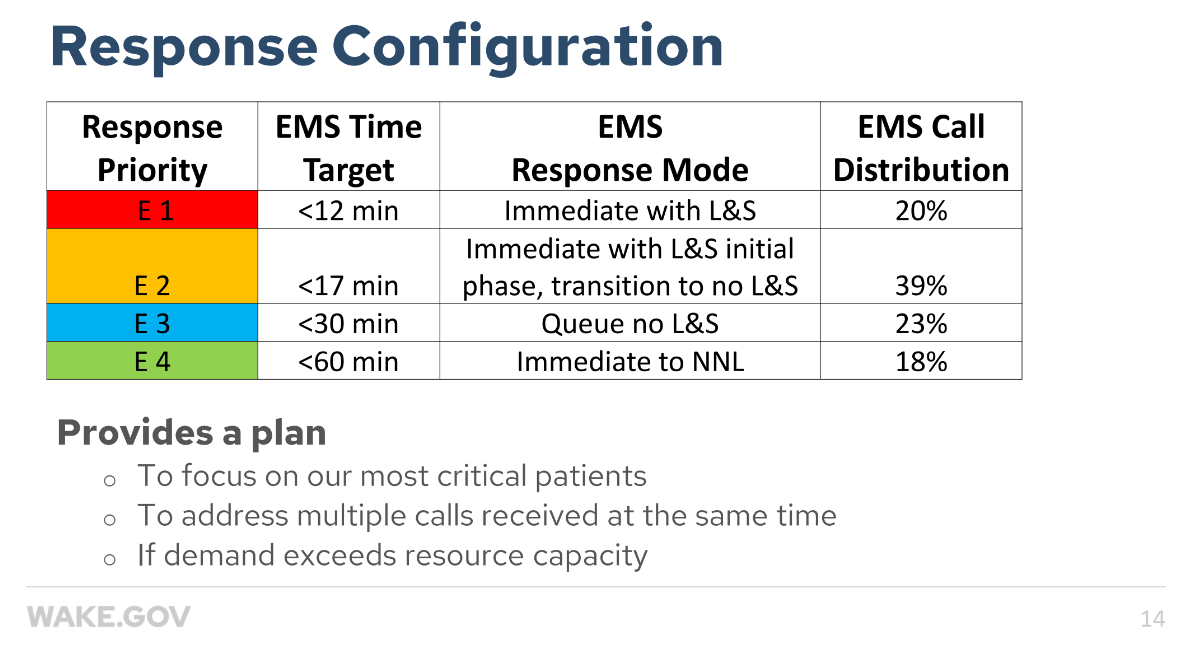 Response Configuration

| Response Priority | EMS Time Target | EMS Response Mode | EMS Call Distribution |
|---|---|---|---|
| E 1 | <12 min | Immediate with L&S | 20% |
| E 2 | <17 min | Immediate with L&S initial phase, transition to no L&S | 39% |
| E 3 | <30 min | Queue no L&S | 23% |
| E 4 | <60 min | Immediate to NNL | 18% |

Provides a plan
o To focus on our most critical patients
o To address multiple calls received at the same time
o If demand exceeds resource capacity

WAKE.GOV

14